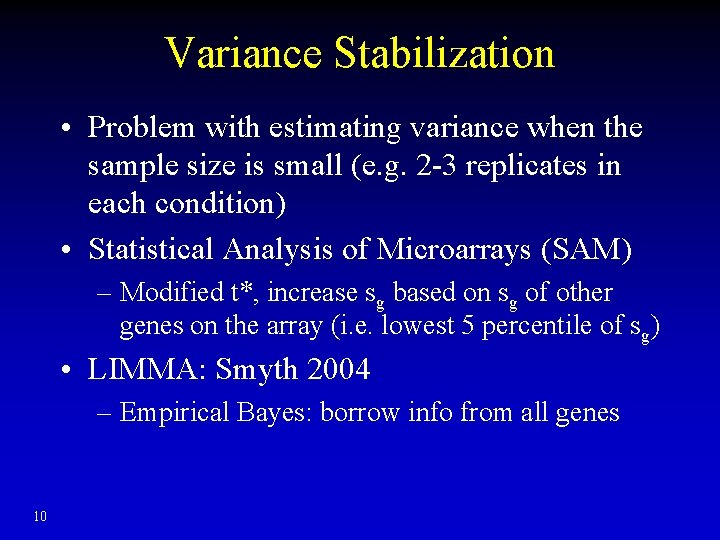 Variance Stabilization

• Problem with estimating variance when the sample size is small (e.g. 2-3 replicates in each condition)

• Statistical Analysis of Microarrays (SAM)

– Modified t*, increase $s_g$ based on $s_g$ of other genes on the array (i.e. lowest 5 percentile of $s_g$)

• LIMMA: Smyth 2004

– Empirical Bayes: borrow info from all genes

10